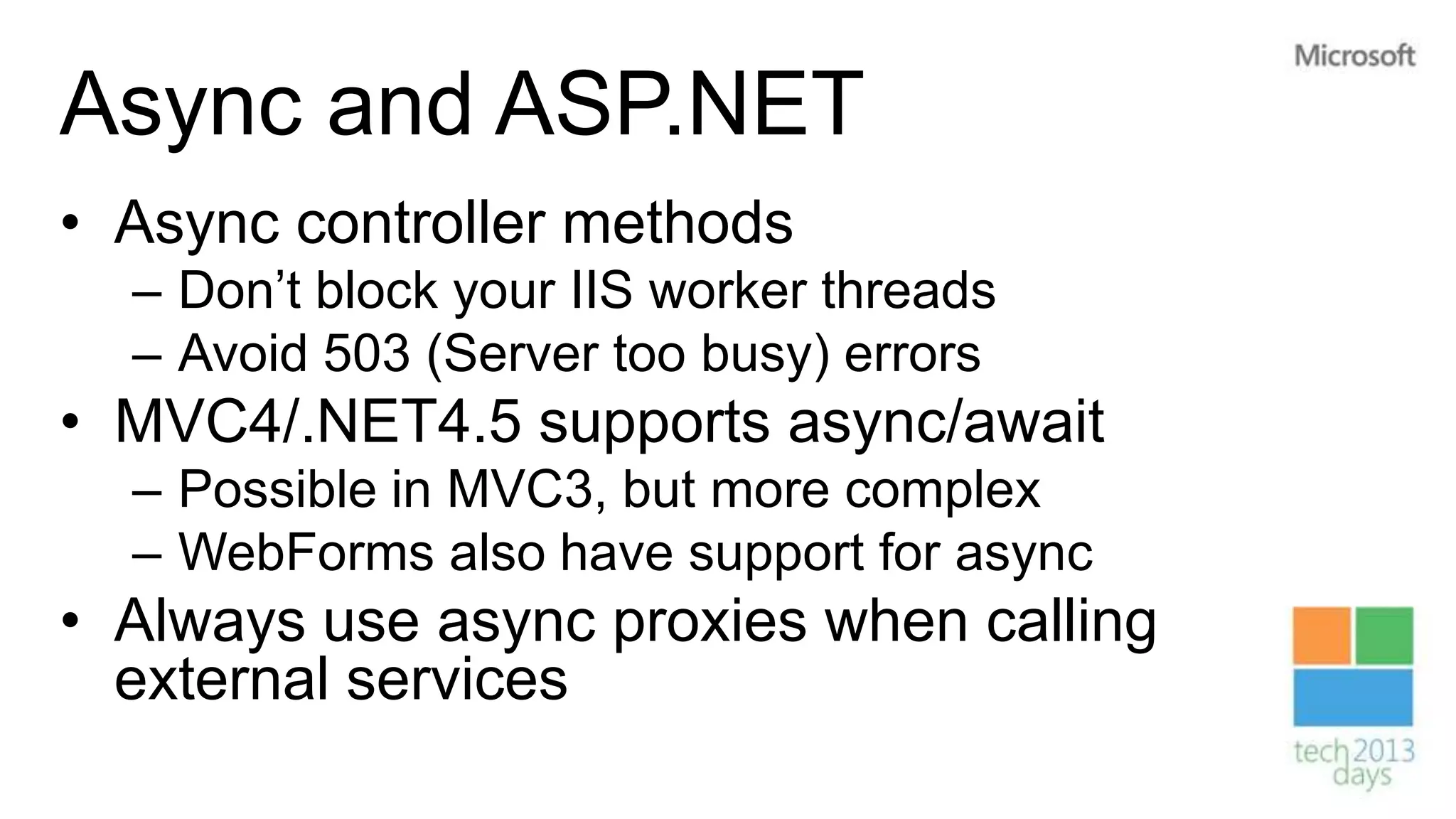 Microsoft

Async and ASP.NET

• Async controller methods
– Don’t block your IIS worker threads
– Avoid 503 (Server too busy) errors
• MVC4/.NET4.5 supports async/await
– Possible in MVC3, but more complex
– WebForms also have support for async
• Always use async proxies when calling external services

tech 2013 days